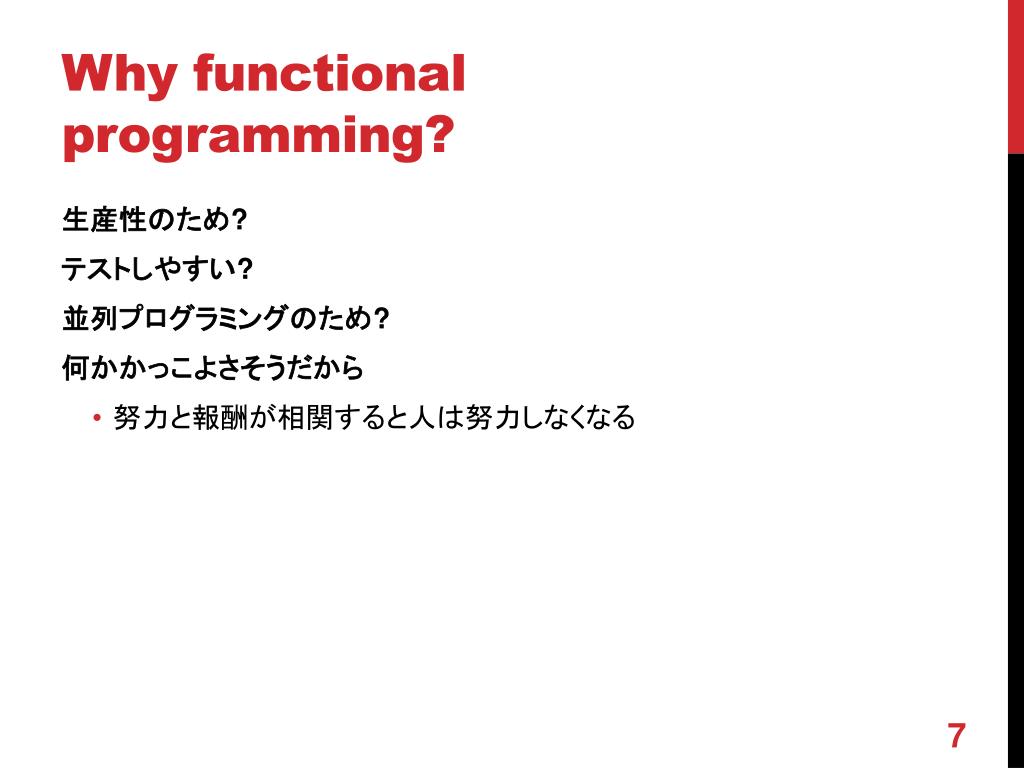 Why functional programming?

生産性のため?

テストしやすい?

並列プログラミングのため?

何かかっこよさそうだから

• 努力と報酬が相関すると人は努力しなくなる

7